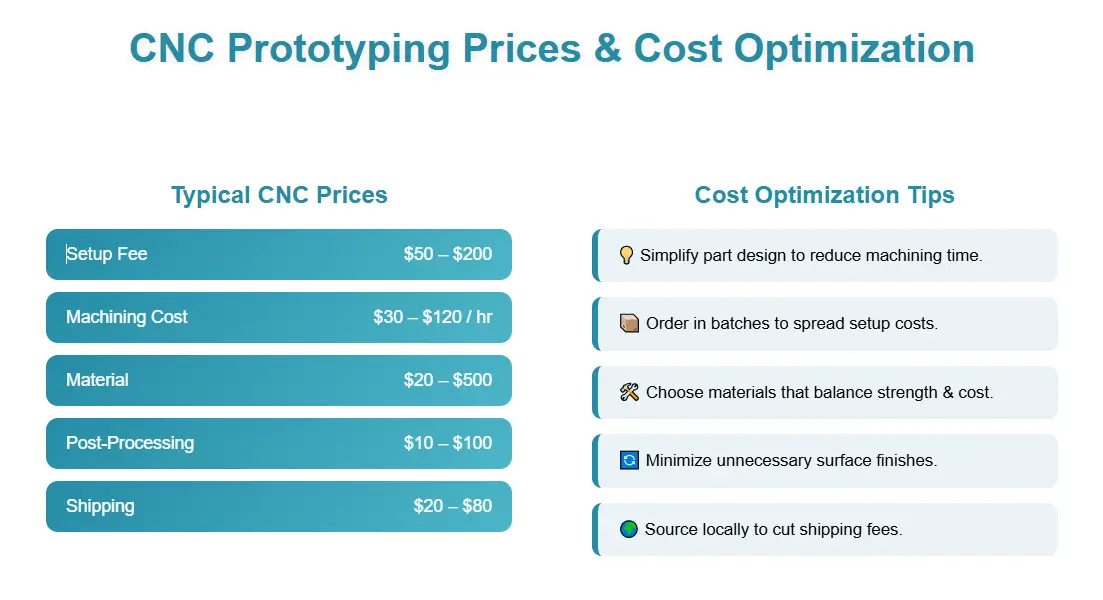 CNC Prototyping Prices & Cost Optimization

Typical CNC Prices

| Setup Fee | \$50 – \$200 |
|---|---|
| Machining Cost | \$30 – \$120 / hr |
| Material | \$20 – \$500 |
| Post-Processing | \$10 – \$100 |
| Shipping | \$20 – \$80 |

Cost Optimization Tips

💡 Simplify part design to reduce machining time.

📦 Order in batches to spread setup costs.

🛠 Choose materials that balance strength & cost.

🔄 Minimize unnecessary surface finishes.

🌍 Source locally to cut shipping fees.